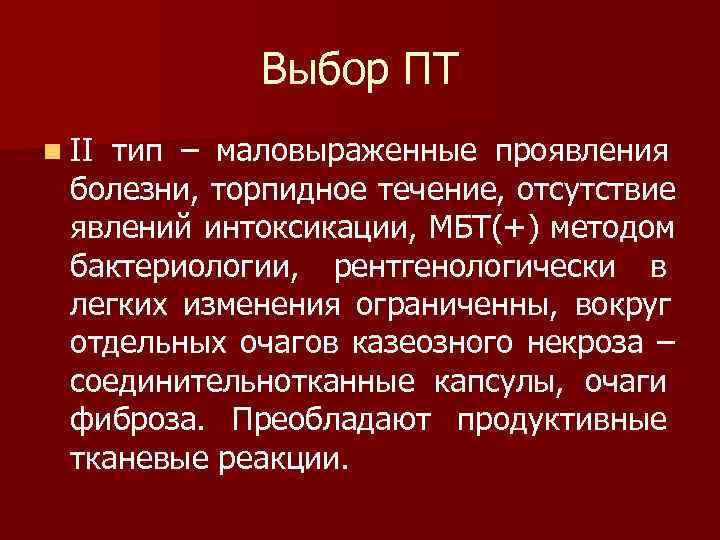 Выбор ПТ

II тип – маловыраженные проявления болезни, торпидное течение, отсутствие явлений интоксикации, МБТ(+) методом бактериологии, рентгенологически в легких изменения ограниченны, вокруг отдельных очагов казеозного некроза – соединительнотканные капсулы, очаги фиброза. Преобладают продуктивные тканевые реакции.